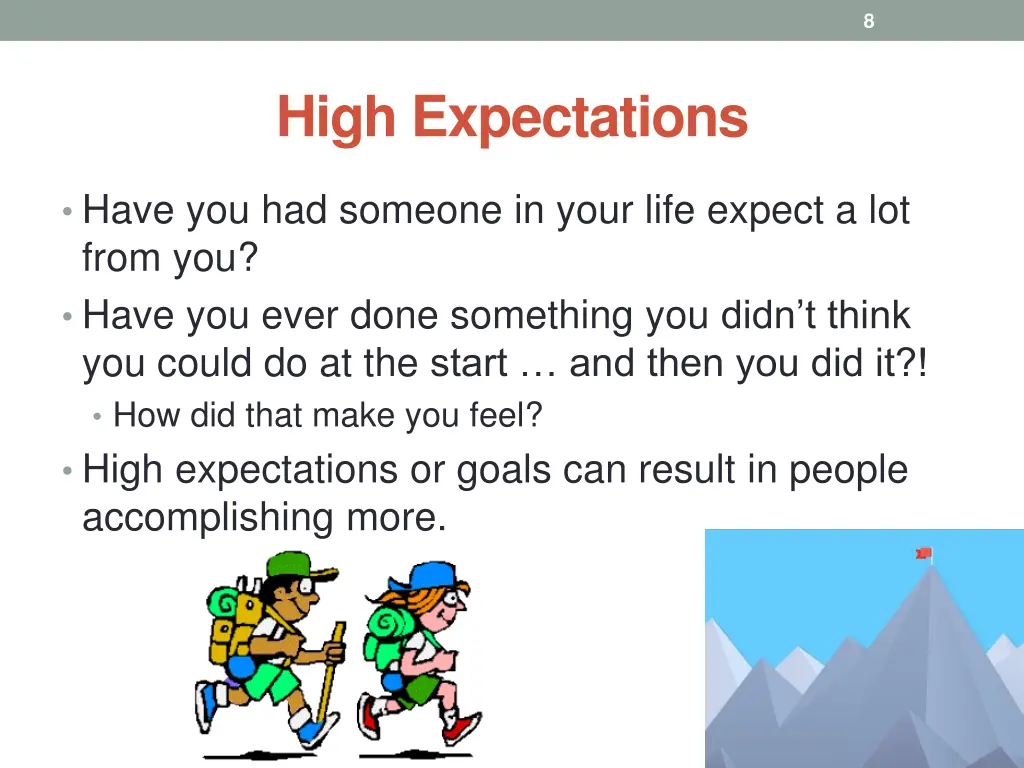 8

High Expectations

• Have you had someone in your life expect a lot from you?
• Have you ever done something you didn’t think you could do at the start … and then you did it?!
  • How did that make you feel?
• High expectations or goals can result in people accomplishing more.